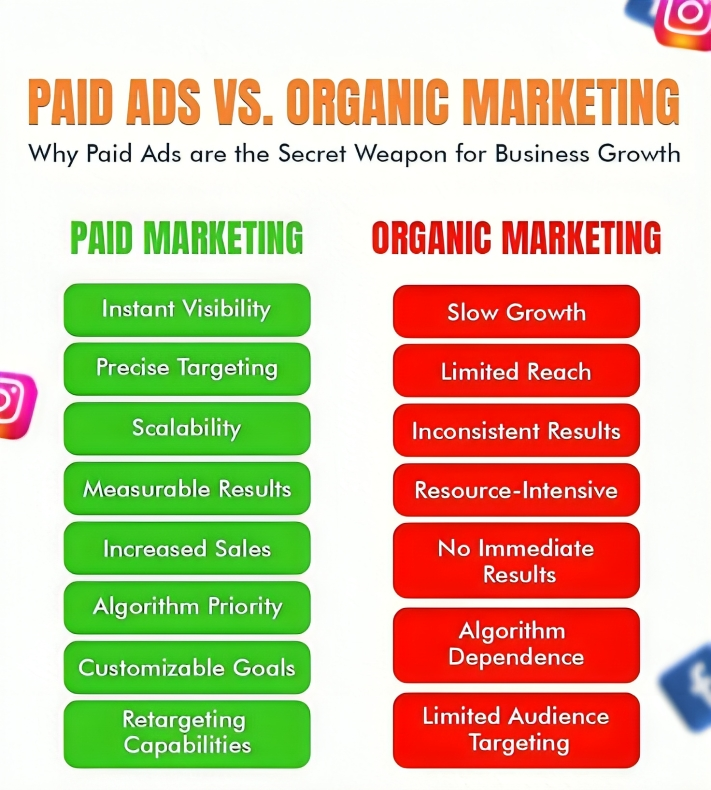 PAID ADS VS. ORGANIC MARKETING

Why Paid Ads are the Secret Weapon for Business Growth

PAID MARKETING

Instant Visibility

Precise Targeting

Scalability

Measurable Results

Increased Sales

Algorithm Priority

Customizable Goals

Retargeting Capabilities

ORGANIC MARKETING

Slow Growth

Limited Reach

Inconsistent Results

Resource-Intensive

No Immediate Results

Algorithm Dependence

Limited Audience Targeting